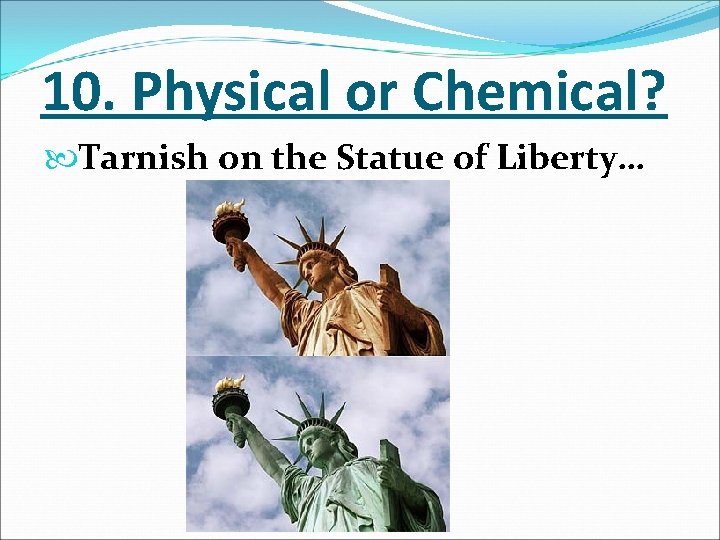 10. Physical or Chemical?

Tarnish on the Statue of Liberty…